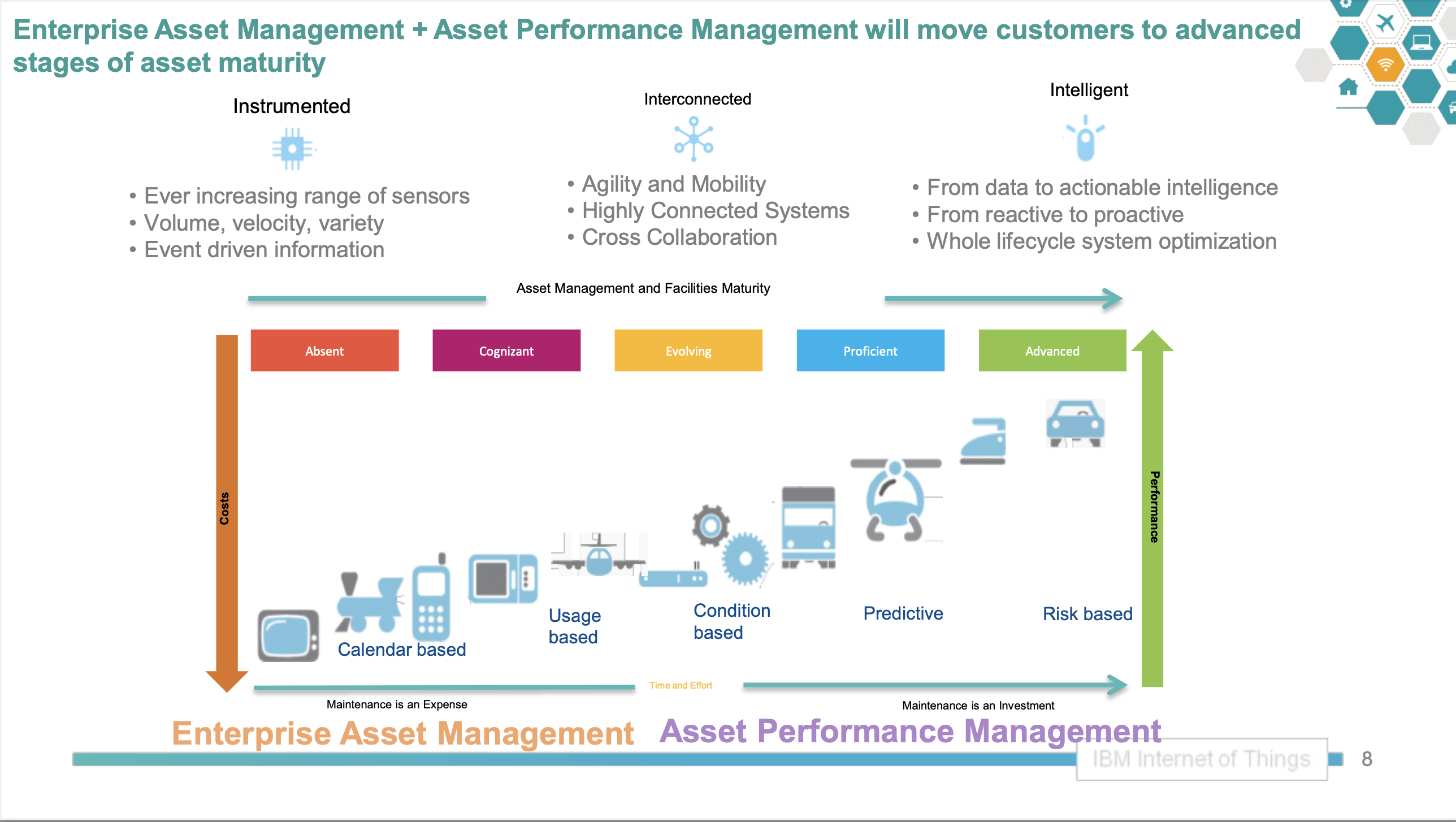 Enterprise Asset Management + Asset Performance Management will move customers to advanced stages of asset maturity

Instrumented

• Ever increasing range of sensors
• Volume, velocity, variety
• Event driven information

Interconnected

• Agility and Mobility
• Highly Connected Systems
• Cross Collaboration

Intelligent

• From data to actionable intelligence
• From reactive to proactive
• Whole lifecycle system optimization

Asset Management and Facilities Maturity

Absent

Cognizant

Evolving

Proficient

Advanced

Costs

Performance

Calendar based

Usage based

Condition based

Predictive

Risk based

Time and Effort

Maintenance is an Expense

Maintenance is an Investment

Enterprise Asset Management

Asset Performance Management

IBM Internet of Things

8